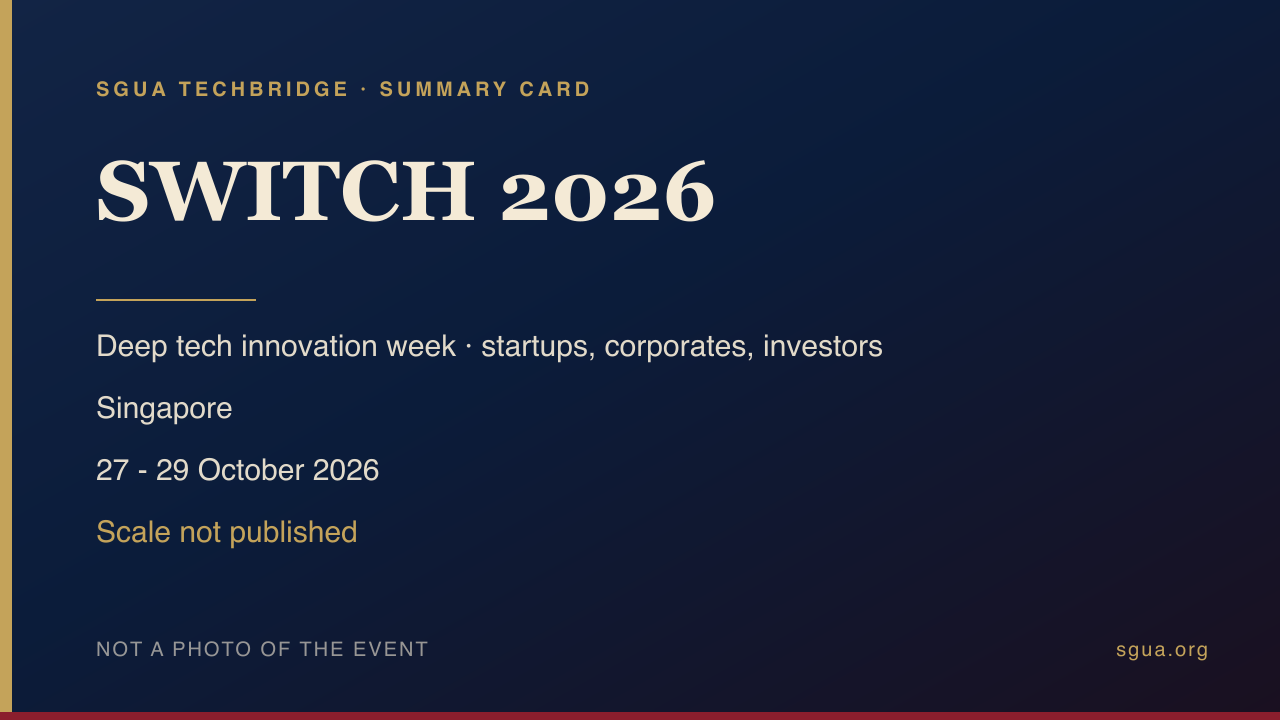 SGUA TECHBRIDGE · SUMMARY CARD

SWITCH 2026

Deep tech innovation week · startups, corporates, investors

Singapore

27 - 29 October 2026

Scale not published

NOT A PHOTO OF THE EVENT

sgua.org